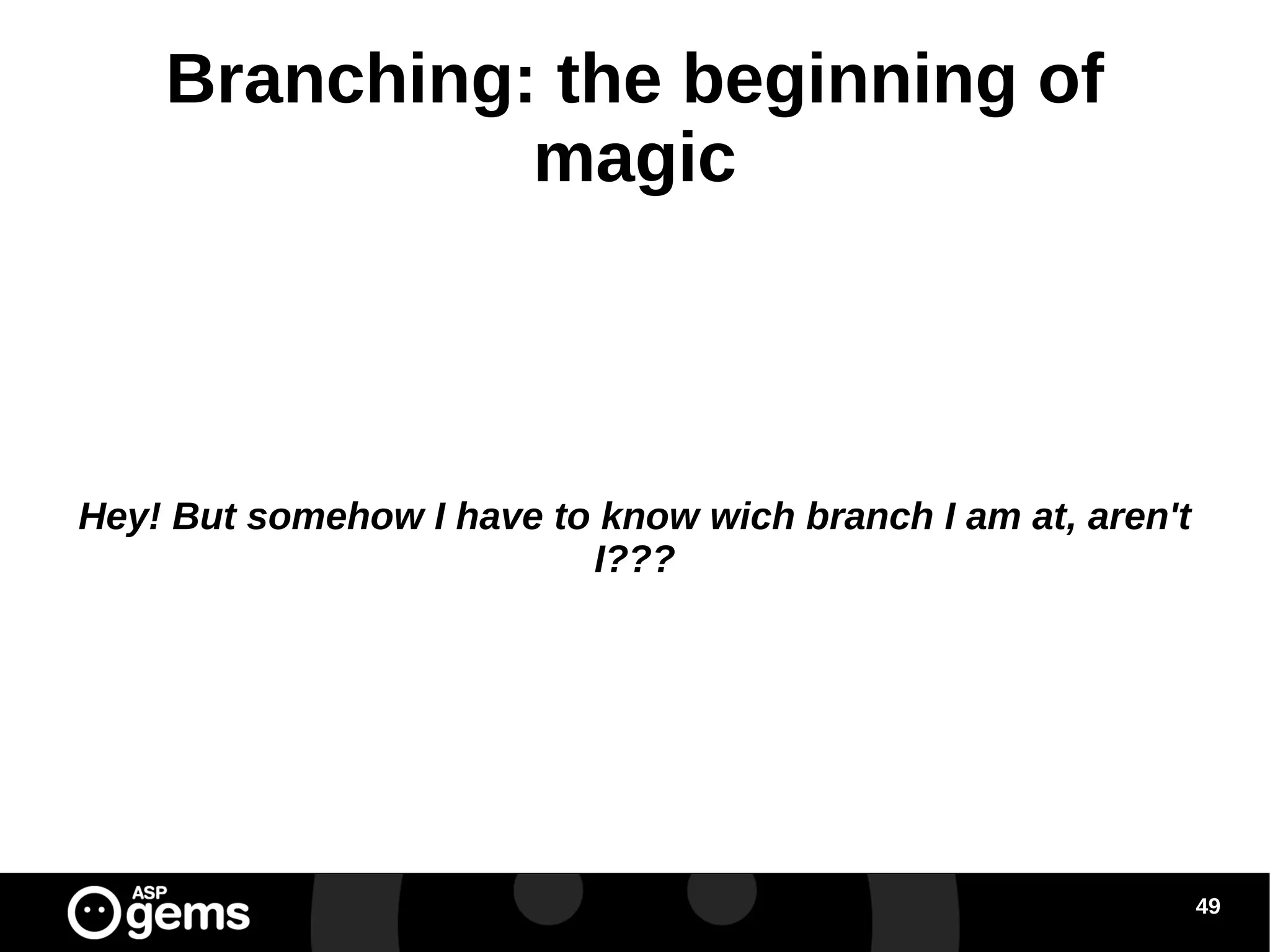 Branching: the beginning of magic

Hey! But somehow I have to know wich branch I am at, aren't I???

ASP gems

49